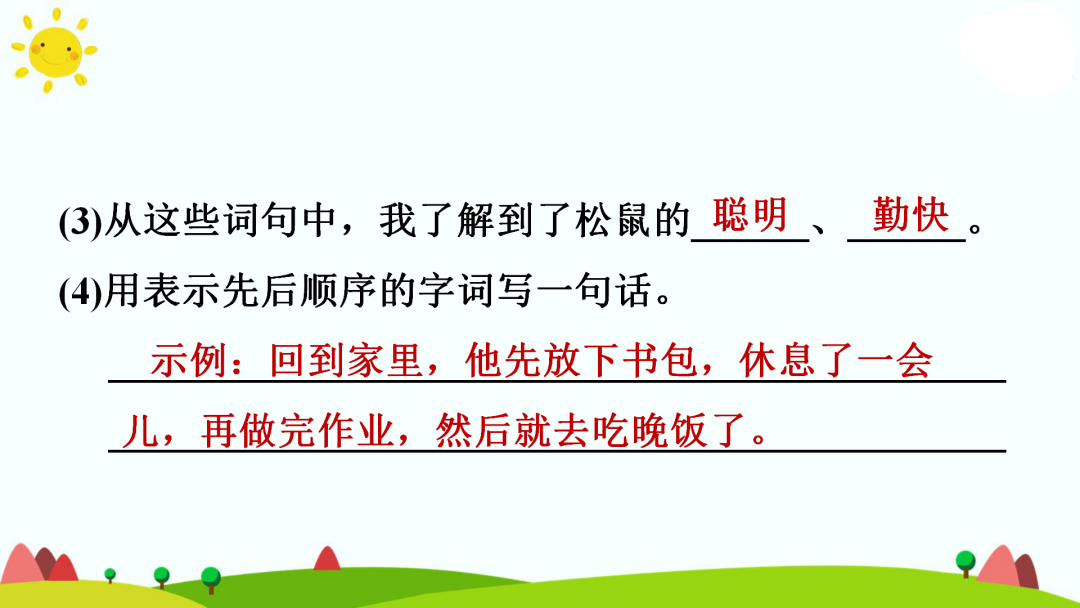 (3)从这些词句中，我了解到了松鼠的 聪明 、 勤快 。

(4)用表示先后顺序的字词写一句话。

示例：回到家里，他先放下书包，休息了一会儿，再做完作业，然后就去吃晚饭了。